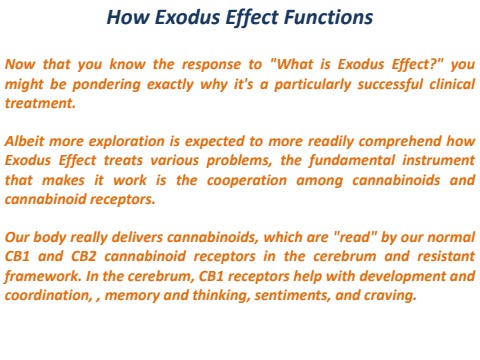 How Exodus Effect Functions

Now that you know the response to "What is Exodus Effect?" you might be pondering exactly why it's a particularly successful clinical treatment.

Albeit more exploration is expected to more readily comprehend how Exodus Effect treats various problems, the fundamental instrument that makes it work is the cooperation among cannabinoids and cannabinoid receptors.

Our body really delivers cannabinoids, which are "read" by our normal CB1 and CB2 cannabinoid receptors in the cerebrum and resistant framework. In the cerebrum, CB1 receptors help with development and coordination, , memory and thinking, sentiments, and craving.